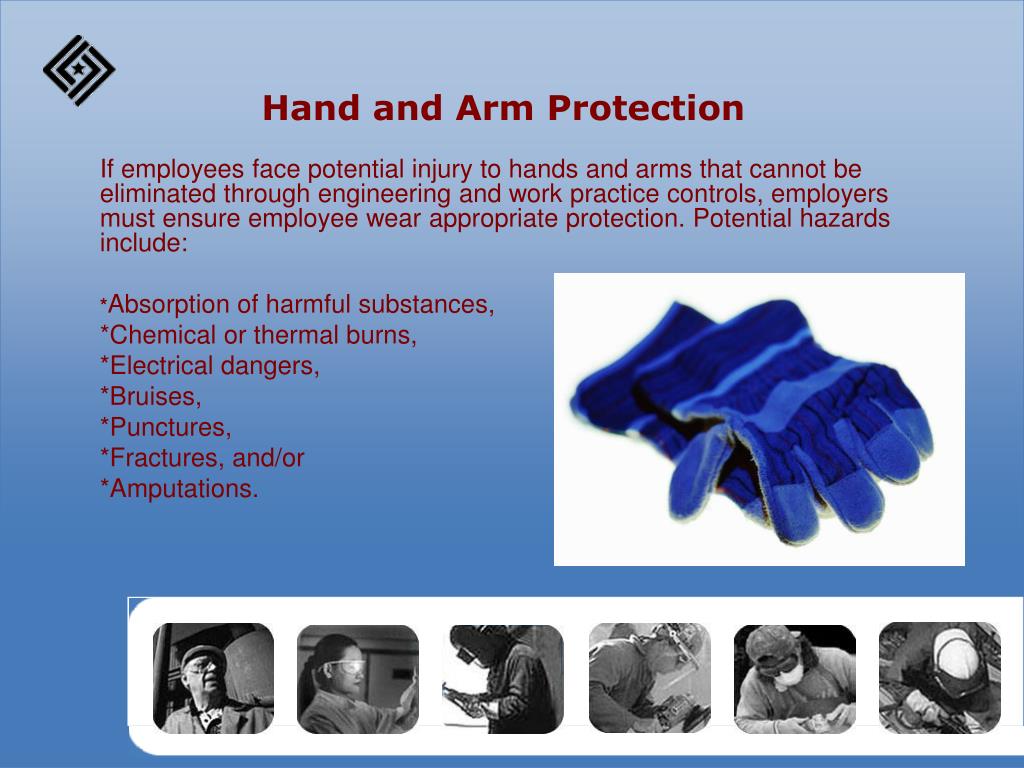 Hand and Arm Protection

If employees face potential injury to hands and arms that cannot be eliminated through engineering and work practice controls, employers must ensure employee wear appropriate protection. Potential hazards include:

*Absorption of harmful substances,
*Chemical or thermal burns,
*Electrical dangers,
*Bruises,
*Punctures,
*Fractures, and/or
*Amputations.